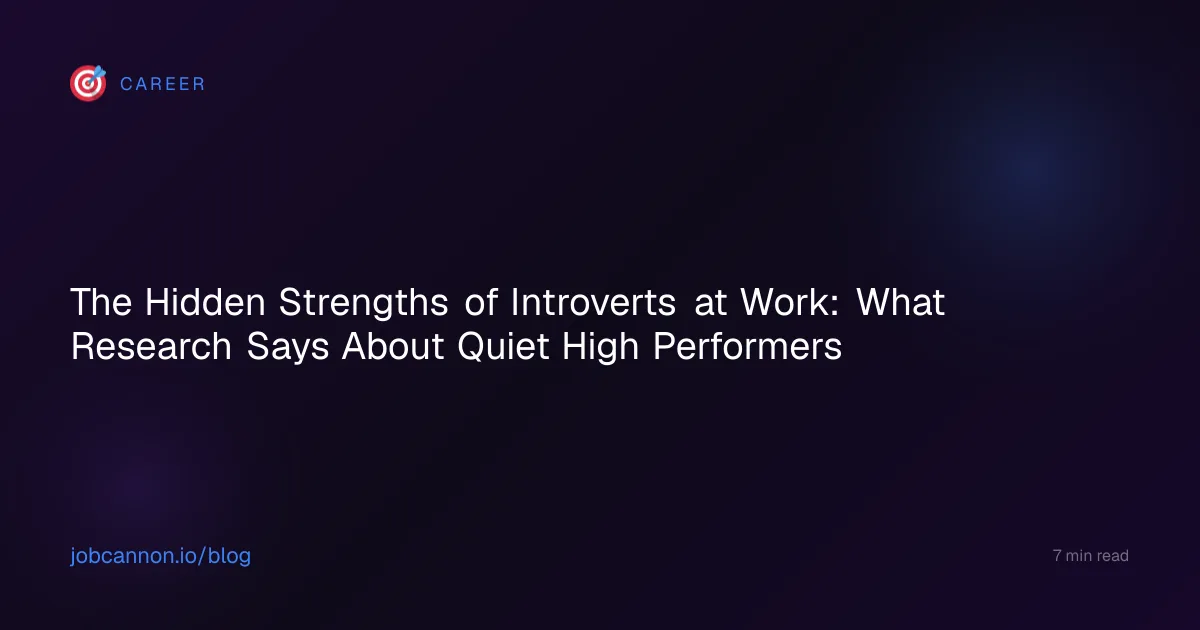 CAREER

The Hidden Strengths of Introverts at Work: What Research Says About Quiet High Performers

jobcannon.io/blog

7 min read